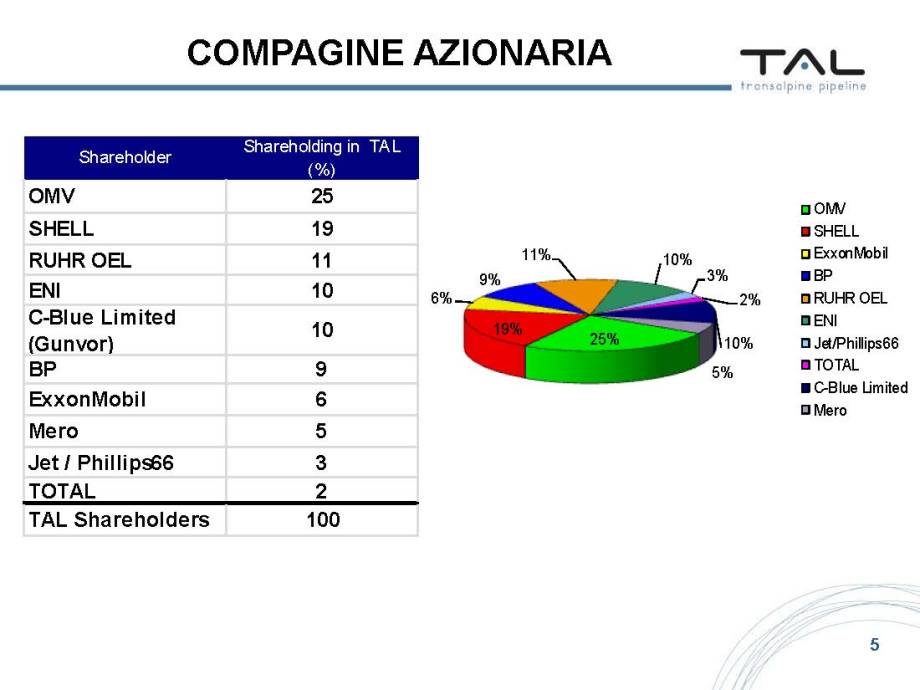 COMPAGINE AZIONARIA

TAL
transalpine pipeline

| Shareholder | Shareholding in TAL (%) |
|---|---|
| OMV | 25 |
| SHELL | 19 |
| RUHR OEL | 11 |
| ENI | 10 |
| C-Blue Limited (Gunvor) | 10 |
| BP | 9 |
| ExxonMobil | 6 |
| Mero | 5 |
| Jet / Phillips66 | 3 |
| TOTAL | 2 |
| TAL Shareholders | 100 |

11%
10%
9%
3%
6%
2%
19%
25%
10%
5%

OMV
SHELL
ExxonMobil
BP
RUHR OEL
ENI
Jet/Phillips66
TOTAL
C-Blue Limited
Mero

5